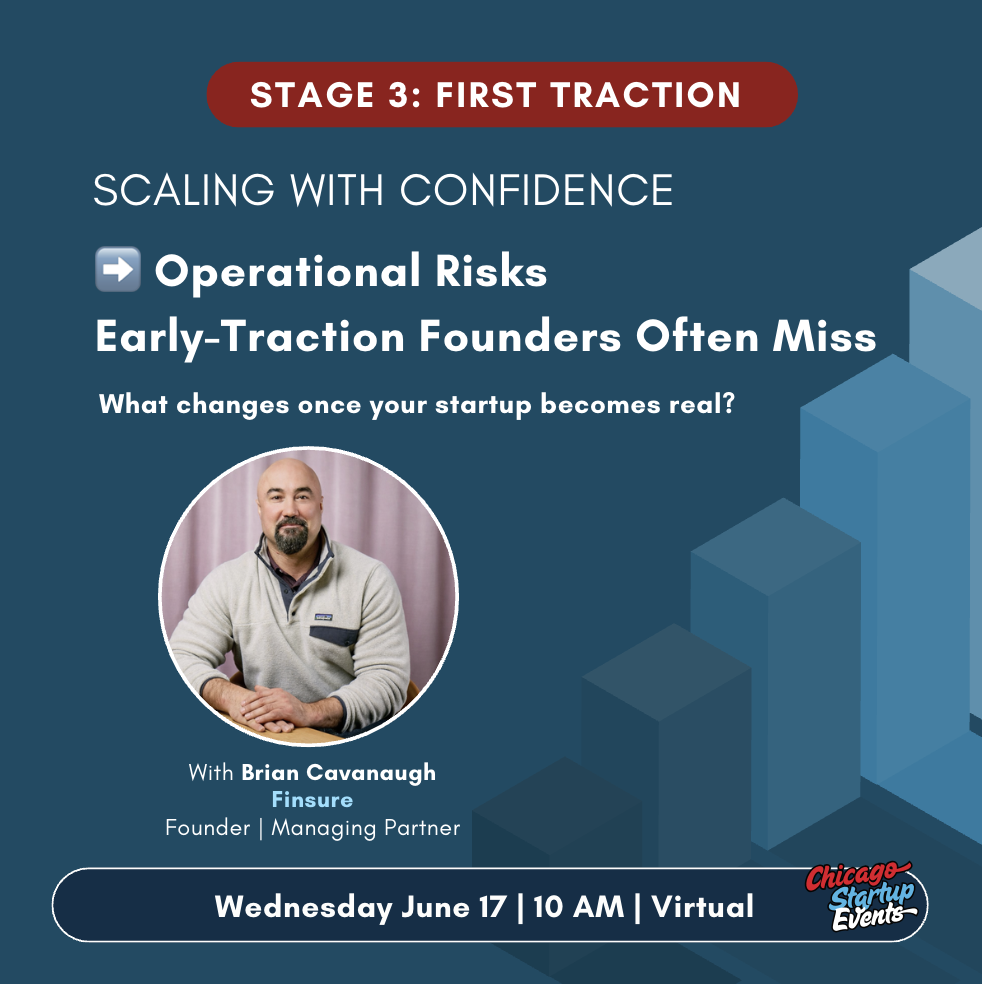 STAGE 3: FIRST TRACTION

SCALING WITH CONFIDENCE

➡️ Operational Risks
Early-Traction Founders Often Miss

What changes once your startup becomes real?

With Brian Cavanaugh
Finsure
Founder | Managing Partner

Wednesday June 17 | 10 AM | Virtual

Chicago Startup Events